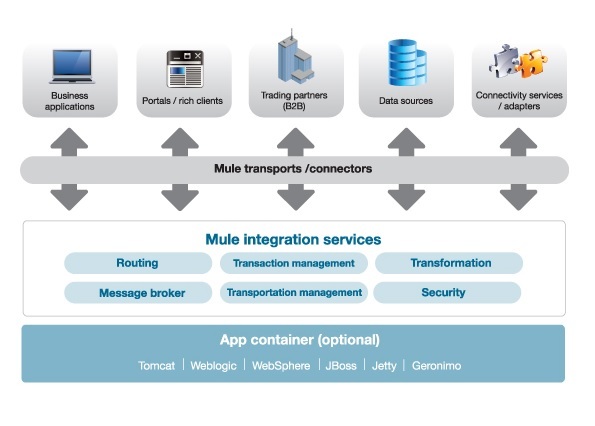 Business applications

Portals / rich clients

Trading partners (B2B)

Data sources

Connectivity services / adapters

Mule transports /connectors

Mule integration services

Routing

Transaction management

Transformation

Message broker

Transportation management

Security

App container (optional)

Tomcat | Weblogic | WebSphere | JBoss | Jetty | Geronimo